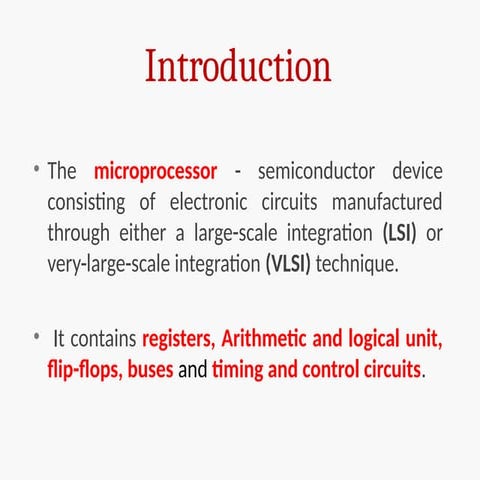 Introduction

• The microprocessor - semiconductor device consisting of electronic circuits manufactured through either a large-scale integration (LSI) or very-large-scale integration (VLSI) technique.

• It contains registers, Arithmetic and logical unit, flip-flops, buses and timing and control circuits.